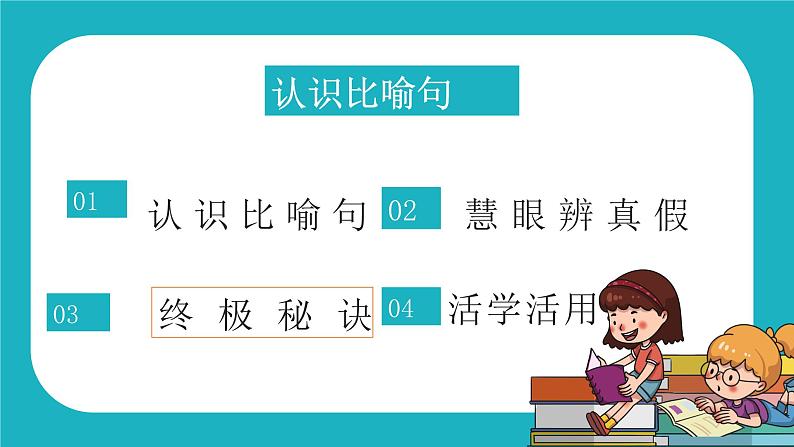 认识比喻句

01 认识比喻句

02 慧眼辨真假

03 终极秘诀

04 活学活用